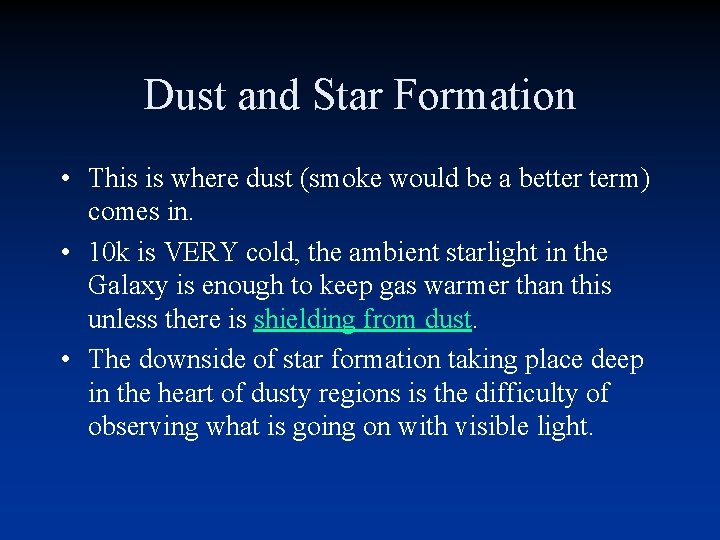 Dust and Star Formation

• This is where dust (smoke would be a better term) comes in.
• 10k is VERY cold, the ambient starlight in the Galaxy is enough to keep gas warmer than this unless there is shielding from dust.
• The downside of star formation taking place deep in the heart of dusty regions is the difficulty of observing what is going on with visible light.